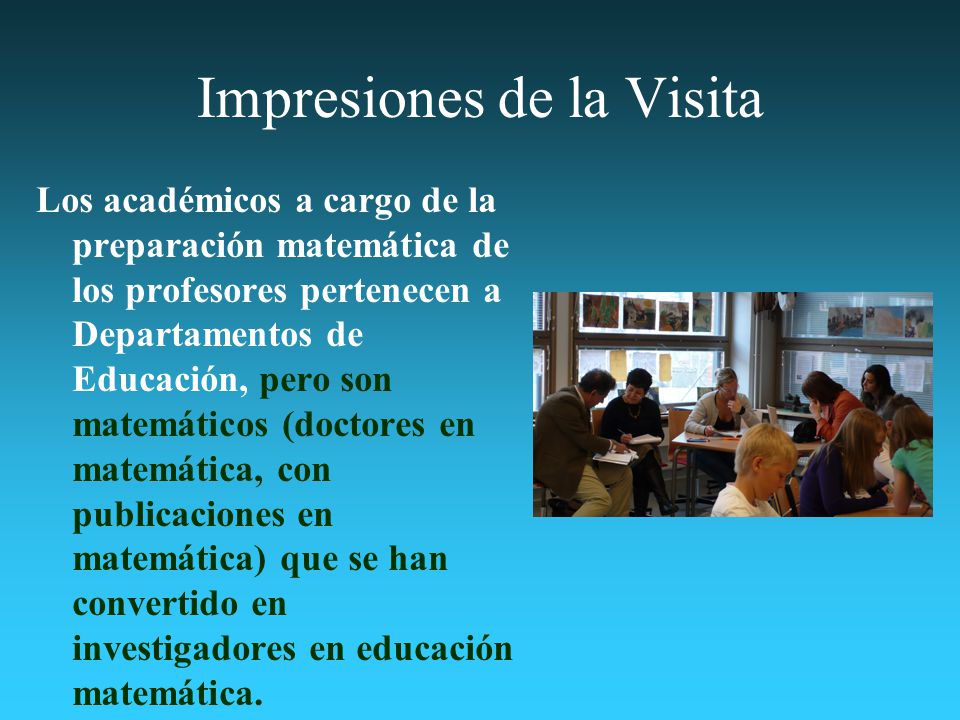 Impresiones de la Visita

Los académicos a cargo de la preparación matemática de los profesores pertenecen a Departamentos de Educación, pero son matemáticos (doctores en matemática, con publicaciones en matemática) que se han convertido en investigadores en educación matemática.